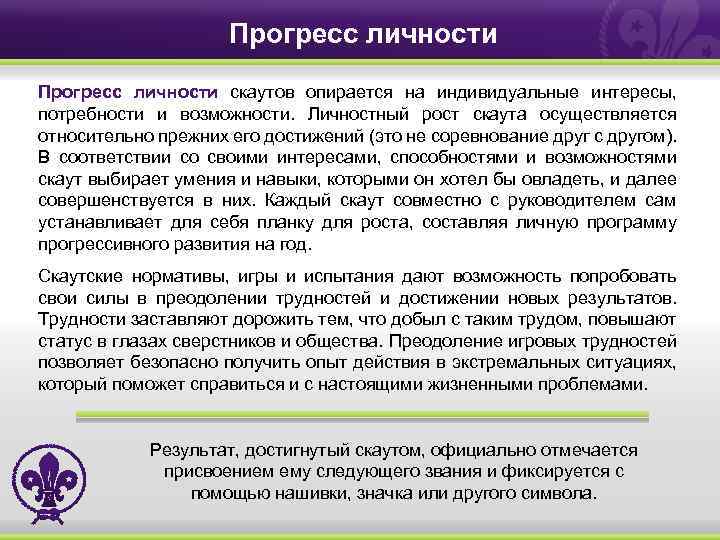 Прогресс личности

Прогресс личности скаутов опирается на индивидуальные интересы, потребности и возможности. Личностный рост скаута осуществляется относительно прежних его достижений (это не соревнование друг с другом). В соответствии со своими интересами, способностями и возможностями скаут выбирает умения и навыки, которыми он хотел бы овладеть, и далее совершенствуется в них. Каждый скаут совместно с руководителем сам устанавливает для себя планку для роста, составляя личную программу прогрессивного развития на год.

Скаутские нормативы, игры и испытания дают возможность попробовать свои силы в преодолении трудностей и достижении новых результатов. Трудности заставляют дорожить тем, что добыл с таким трудом, повышают статус в глазах сверстников и общества. Преодоление игровых трудностей позволяет безопасно получить опыт действия в экстремальных ситуациях, который поможет справиться и с настоящими жизненными проблемами.

Результат, достигнутый скаутом, официально отмечается присвоением ему следующего звания и фиксируется с помощью нашивки, значка или другого символа.